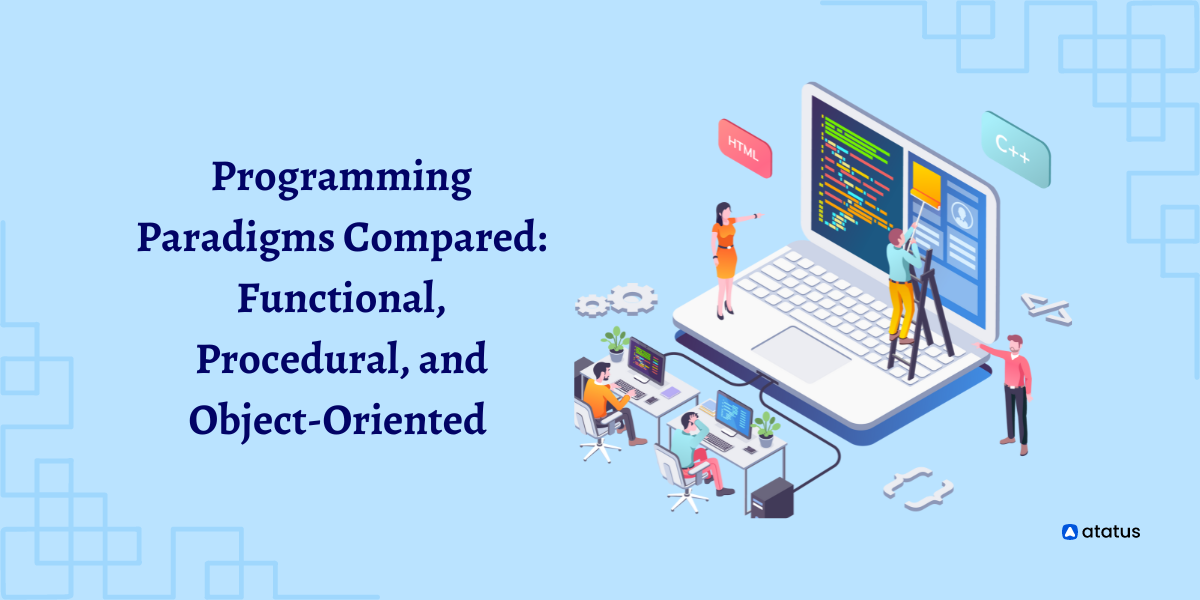 Programming Paradigms Compared: Functional, Procedural, and Object-Oriented

HTML

C++

</>

{ }

atatus